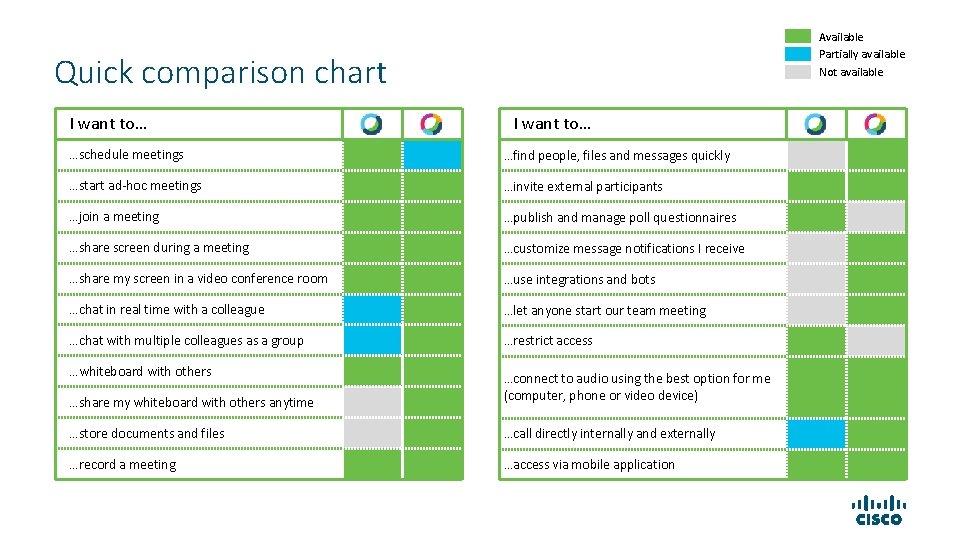 Available
Partially available
Not available

Quick comparison chart

| I want to… | | |
|---|---|---|
| …schedule meetings | | |
| …start ad-hoc meetings | | |
| …join a meeting | | |
| …share screen during a meeting | | |
| …share my screen in a video conference room | | |
| …chat in real time with a colleague | | |
| …chat with multiple colleagues as a group | | |
| …whiteboard with others | | |
| …share my whiteboard with others anytime | | |
| …store documents and files | | |
| …record a meeting | | |

| I want to… | | |
|---|---|---|
| …find people, files and messages quickly | | |
| …invite external participants | | |
| …publish and manage poll questionnaires | | |
| …customize message notifications I receive | | |
| …use integrations and bots | | |
| …let anyone start our team meeting | | |
| …restrict access | | |
| …connect to audio using the best option for me (computer, phone or video device) | | |
| …call directly internally and externally | | |
| …access via mobile application | | |

CISCO